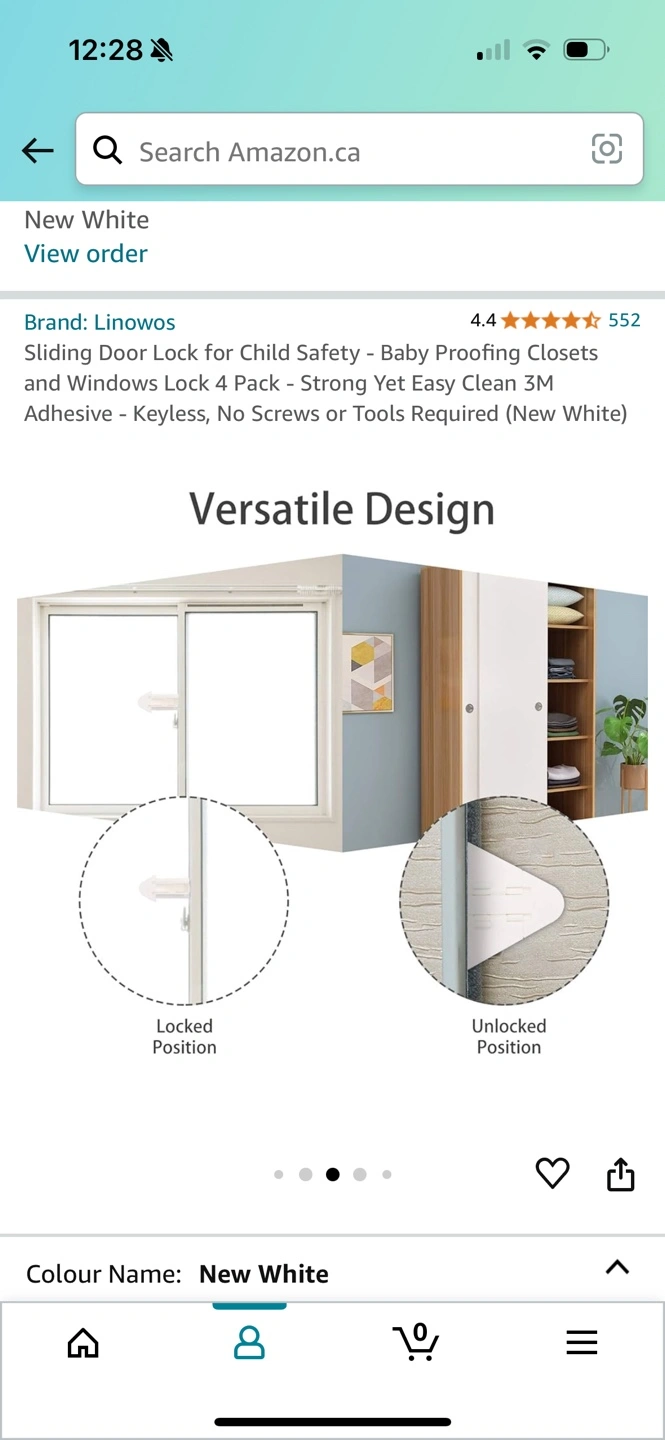 12:28

Search Amazon.ca

New White
View order

Brand: Linowos
4.4 552
Sliding Door Lock for Child Safety - Baby Proofing Closets and Windows Lock 4 Pack - Strong Yet Easy Clean 3M Adhesive - Keyless, No Screws or Tools Required (New White)

Versatile Design

Locked Position

Unlocked Position

Colour Name: New White

0